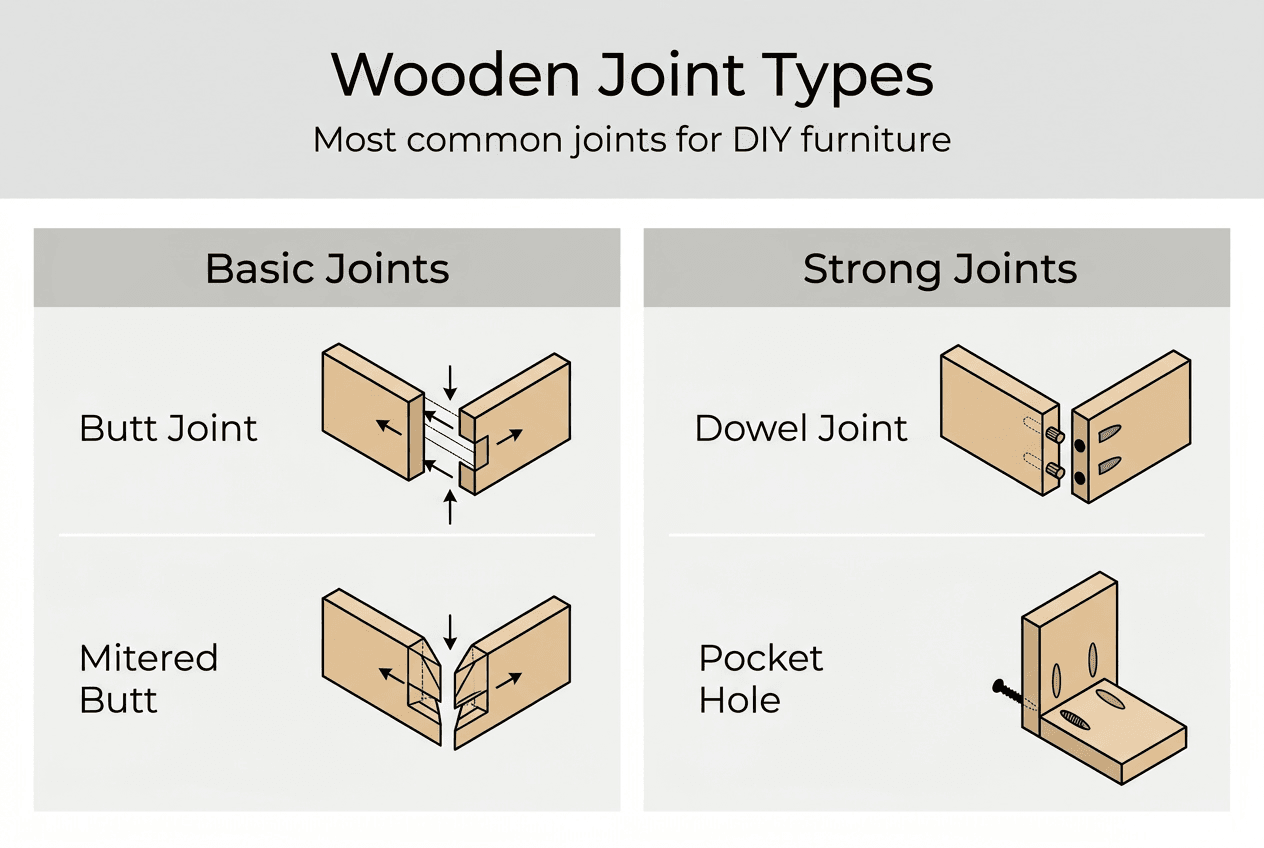 Wooden Joint Types

Most common joints for DIY furniture

Basic Joints

Butt Joint

Mitered Butt

Strong Joints

Dowel Joint

Pocket Hole